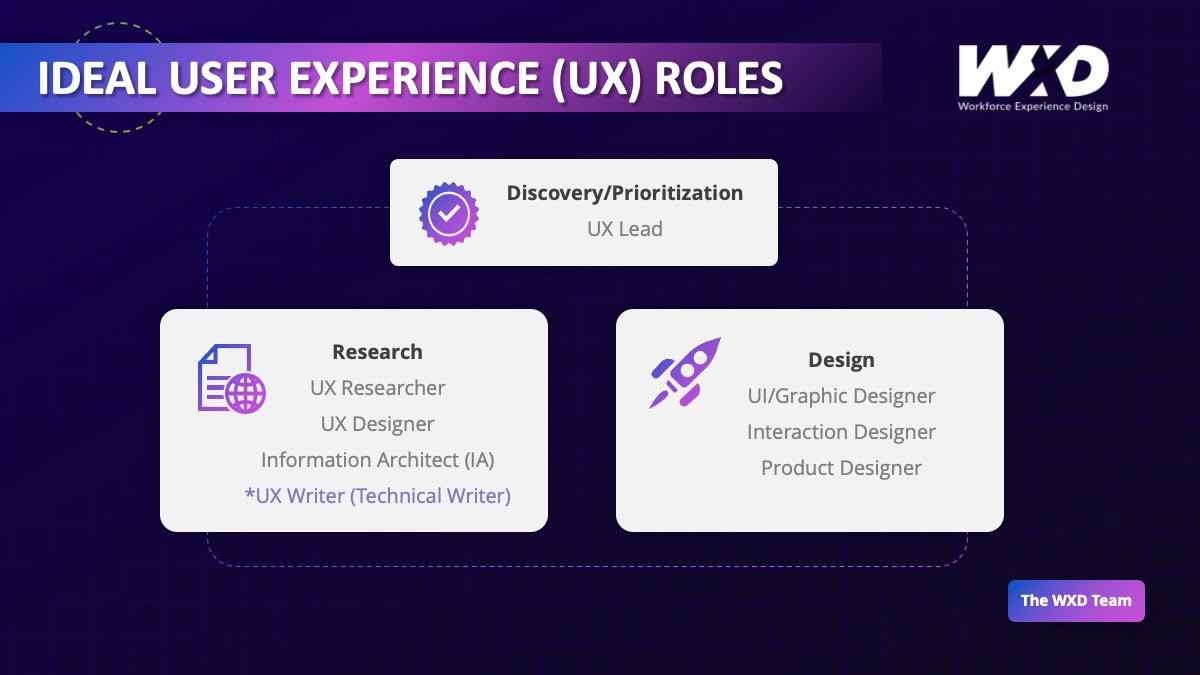 IDEAL USER EXPERIENCE (UX) ROLES

WXD
Workforce Experience Design

Discovery/Prioritization
UX Lead

Research
UX Researcher
UX Designer
Information Architect (IA)
*UX Writer (Technical Writer)

Design
UI/Graphic Designer
Interaction Designer
Product Designer

The WXD Team